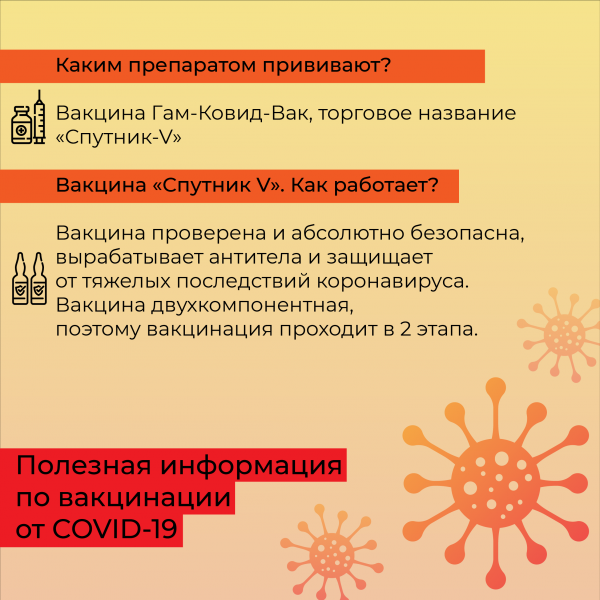 Каким препаратом прививают?

Вакцина Гам-Ковид-Вак, торговое название «Спутник-V»

Вакцина «Спутник V». Как работает?

Вакцина проверена и абсолютно безопасна, вырабатывает антитела и защищает от тяжелых последствий коронавируса. Вакцина двухкомпонентная, поэтому вакцинация проходит в 2 этапа.

Полезная информация по вакцинации от COVID-19